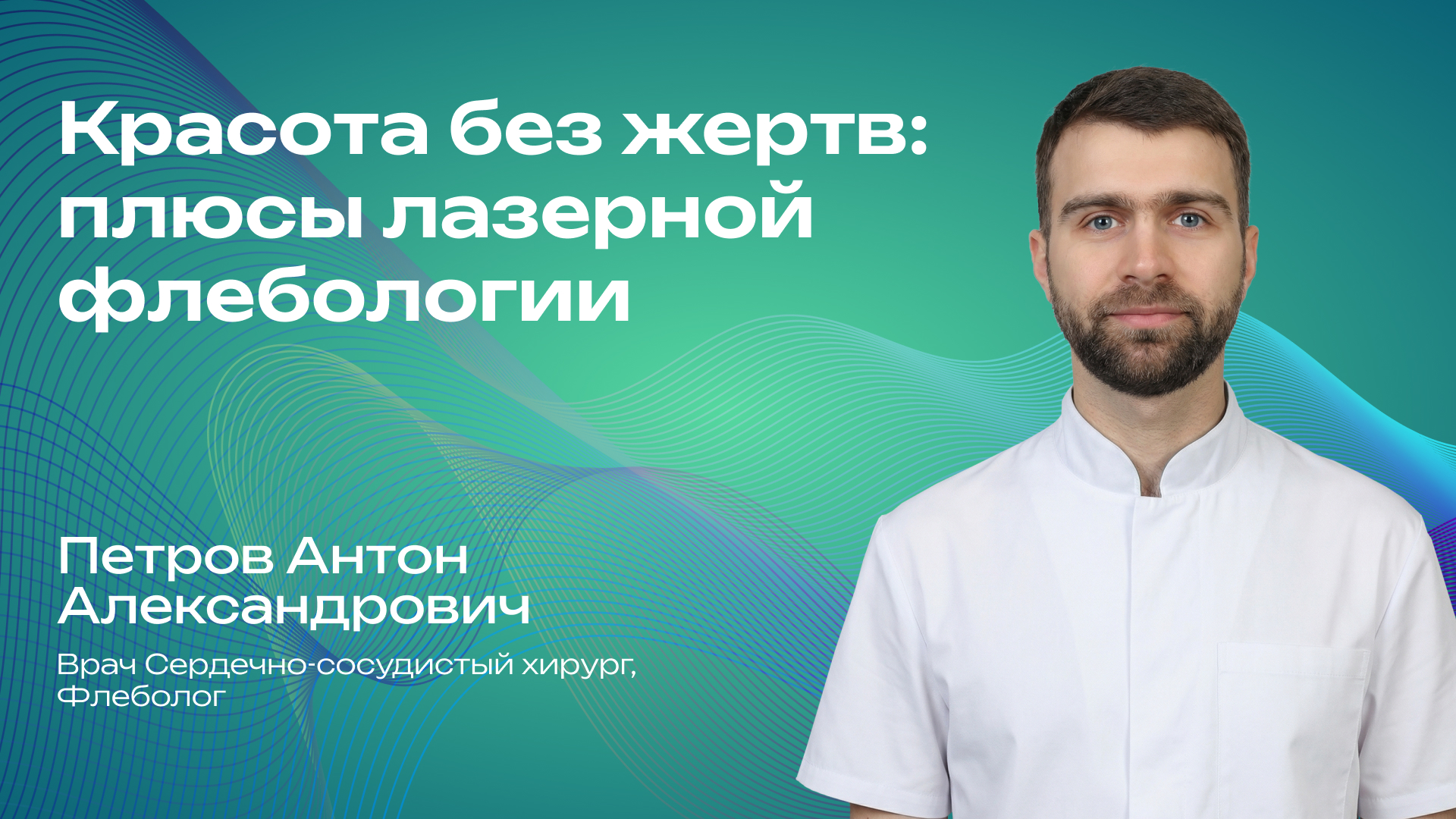 Красота без жертв: плюсы лазерной флебологии

Петров Антон Александрович

Врач Сердечно-сосудистый хирург, Флеболог